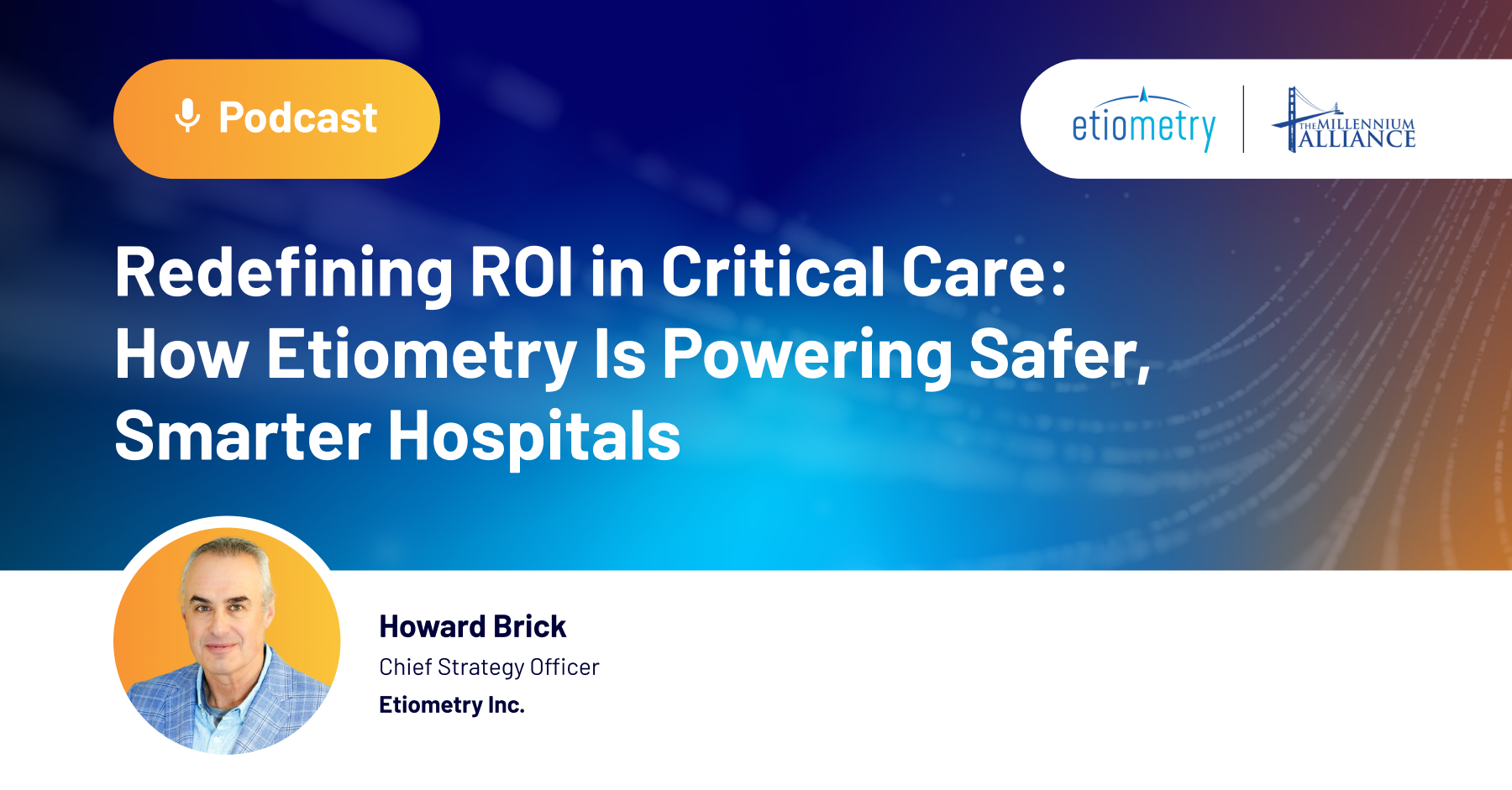 Podcast

etiometry

THE MILLENNIUM ALLIANCE

Redefining ROI in Critical Care: How Etiometry Is Powering Safer, Smarter Hospitals

Howard Brick
Chief Strategy Officer
Etiometry Inc.